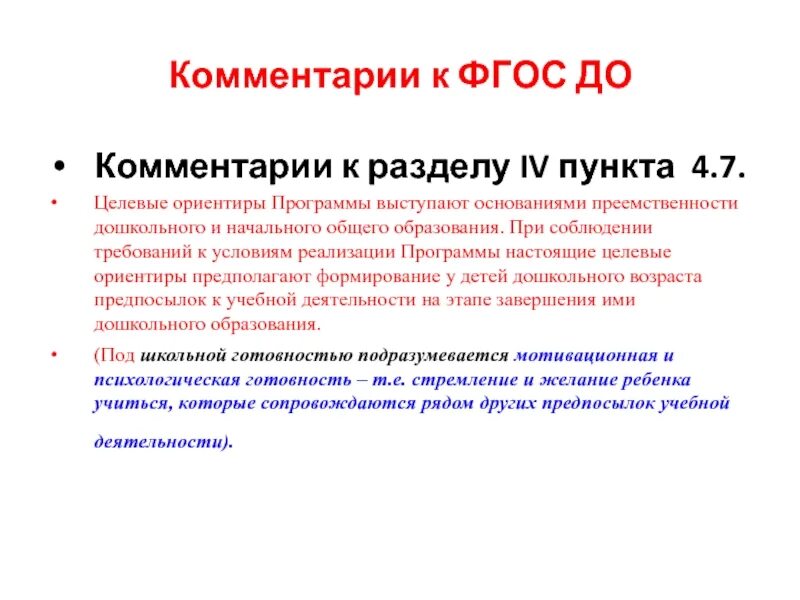 Комментарии к ФГОС ДО

• Комментарии к разделу IV пункта 4.7.

• Целевые ориентиры Программы выступают основаниями преемственности дошкольного и начального общего образования. При соблюдении требований к условиям реализации Программы настоящие целевые ориентиры предполагают формирование у детей дошкольного возраста предпосылок к учебной деятельности на этапе завершения ими дошкольного образования.

• (Под школьной готовностью подразумевается мотивационная и психологическая готовность – т.е. стремление и желание ребенка учиться, которые сопровождаются рядом других предпосылок учебной деятельности).